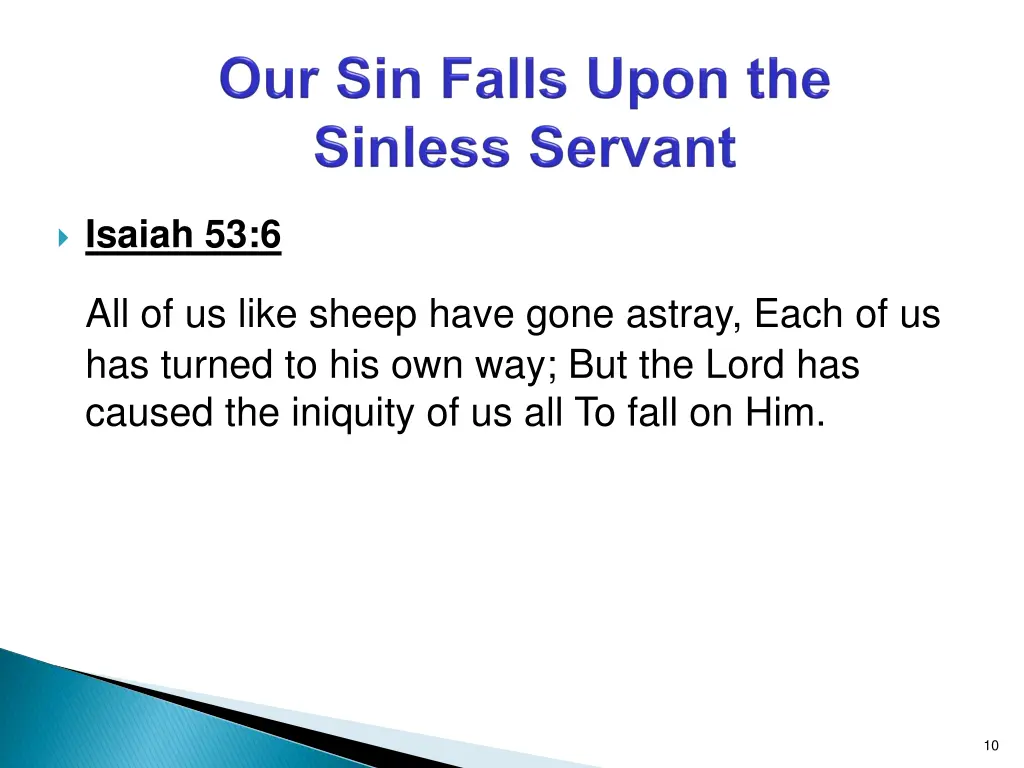 Our Sin Falls Upon the Sinless Servant

Isaiah 53:6

All of us like sheep have gone astray, Each of us has turned to his own way; But the Lord has caused the iniquity of us all To fall on Him.

10